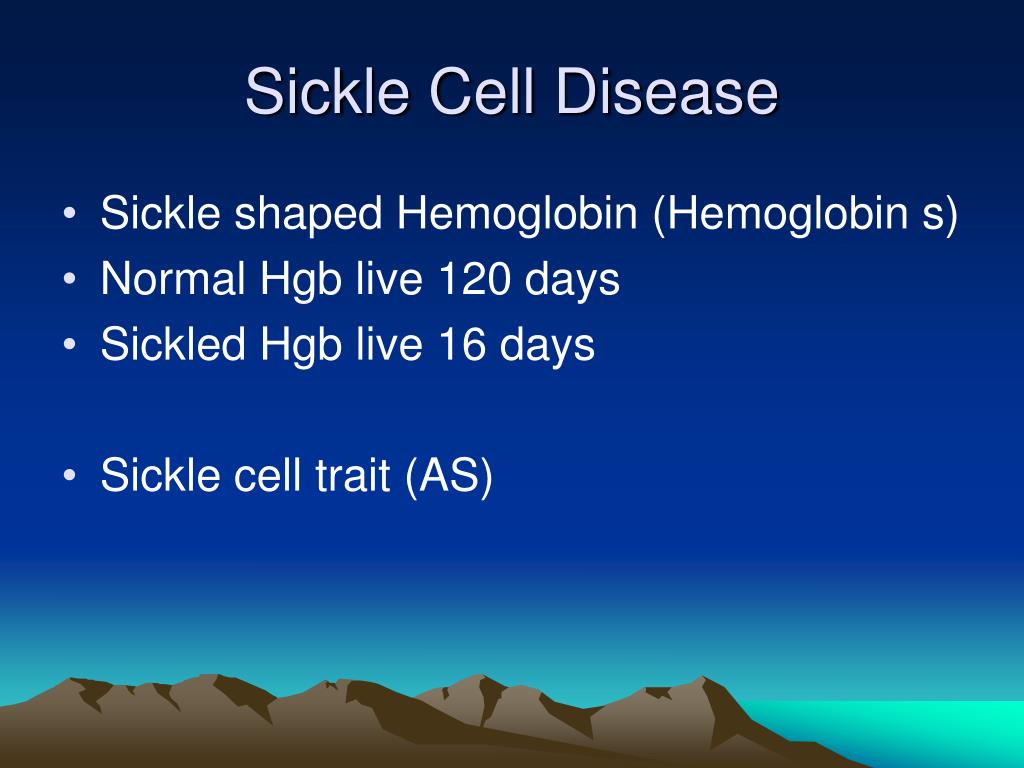 Sickle Cell Disease

• Sickle shaped Hemoglobin (Hemoglobin s)
• Normal Hgb live 120 days
• Sickled Hgb live 16 days

• Sickle cell trait (AS)